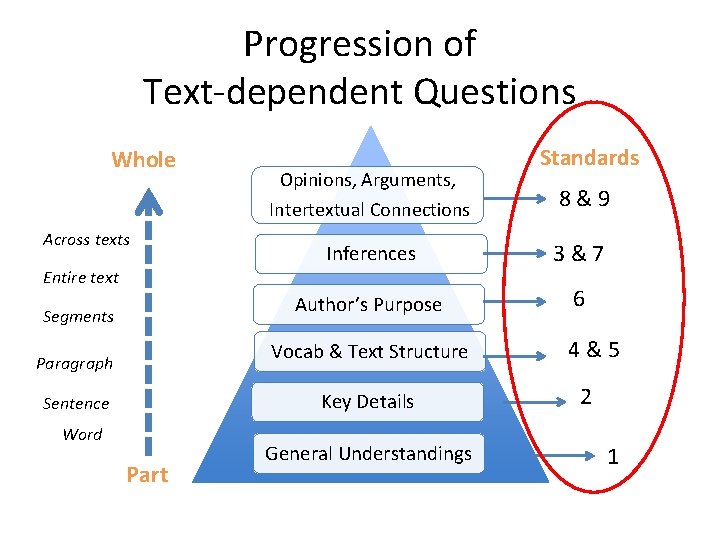 Progression of
Text-dependent Questions

Whole

Across texts
Entire text
Segments
Paragraph
Sentence
Word

Part

Opinions, Arguments, Intertextual Connections
Inferences
Author's Purpose
Vocab & Text Structure
Key Details
General Understandings

Standards
8 & 9
3 & 7
6
4 & 5
2
1